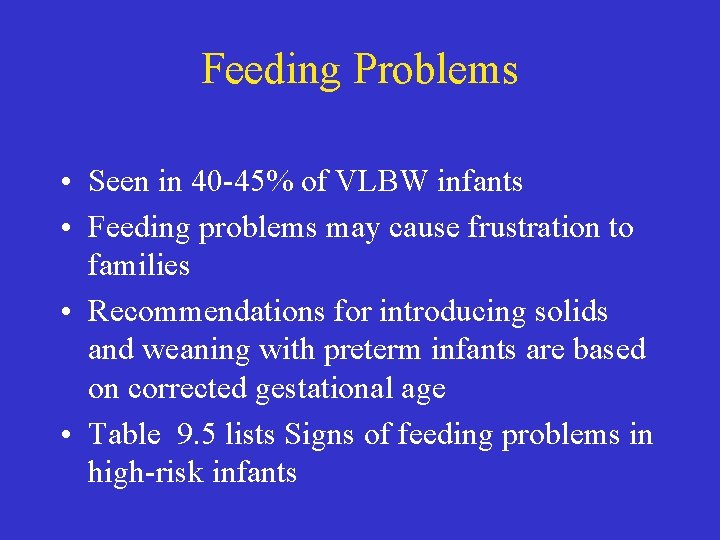 Feeding Problems

• Seen in 40-45% of VLBW infants
• Feeding problems may cause frustration to families
• Recommendations for introducing solids and weaning with preterm infants are based on corrected gestational age
• Table 9.5 lists Signs of feeding problems in high-risk infants